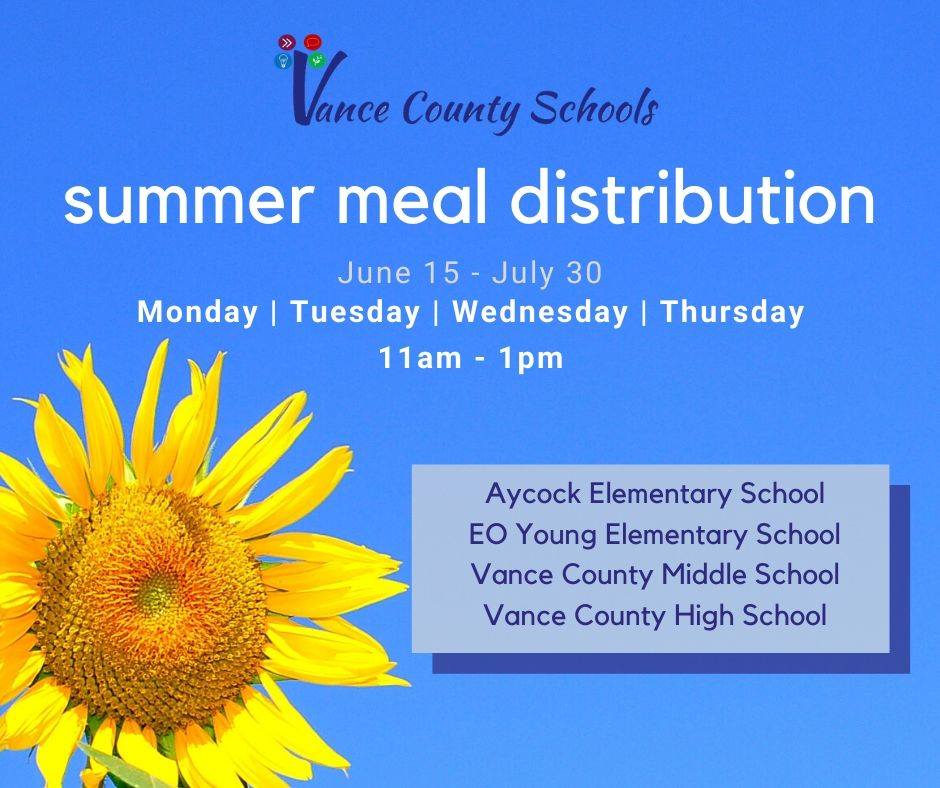 Vance County Schools

summer meal distribution

June 15 - July 30
Monday | Tuesday | Wednesday | Thursday
11am - 1pm

Aycock Elementary School
EO Young Elementary School
Vance County Middle School
Vance County High School